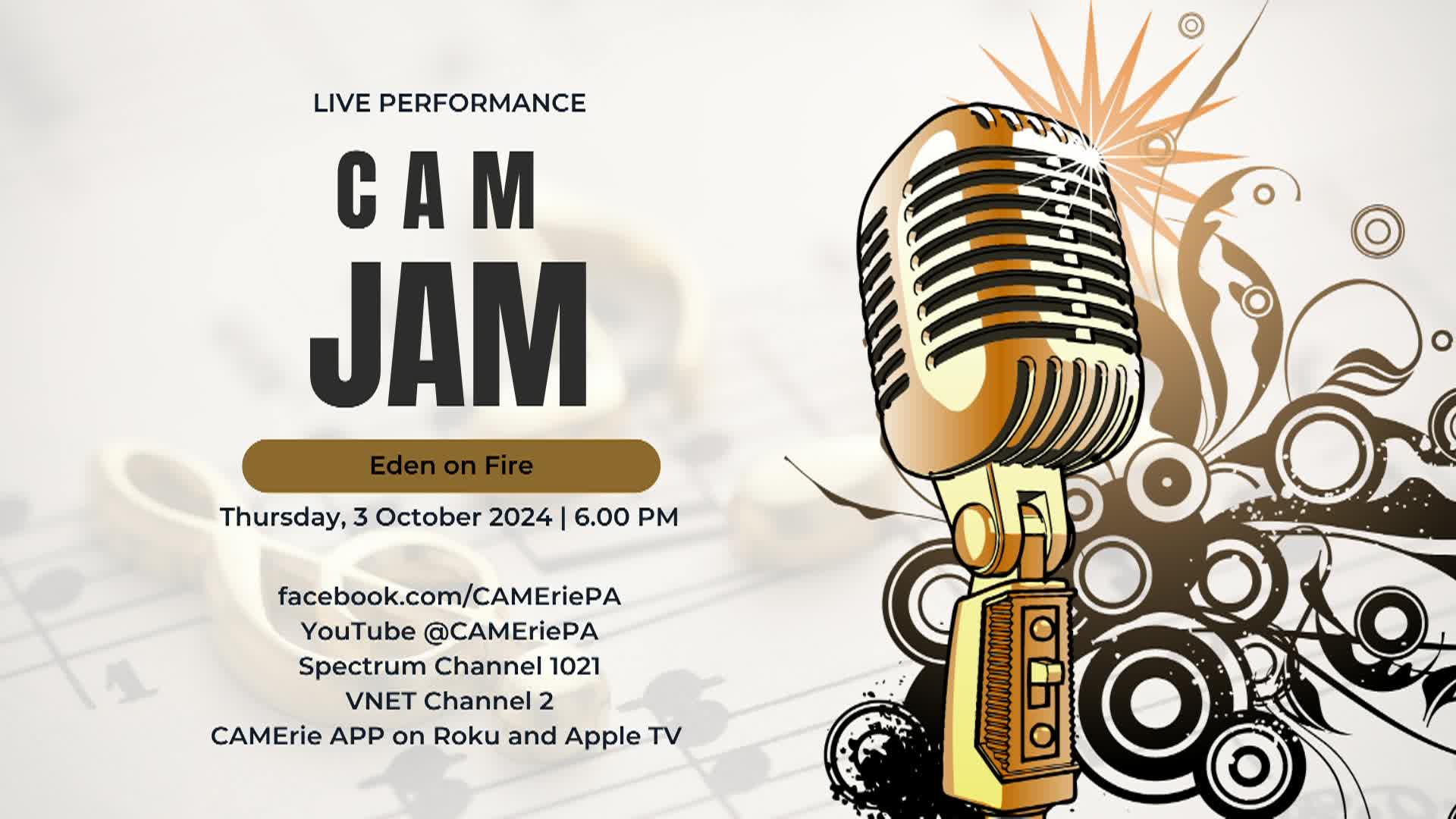 LIVE PERFORMANCE

CAM
JAM

Eden on Fire

Thursday, 3 October 2024 | 6.00 PM

facebook.com/CAMEriePA
YouTube @CAMEriePA
Spectrum Channel 1021
VNET Channel 2
CAMErie APP on Roku and Apple TV